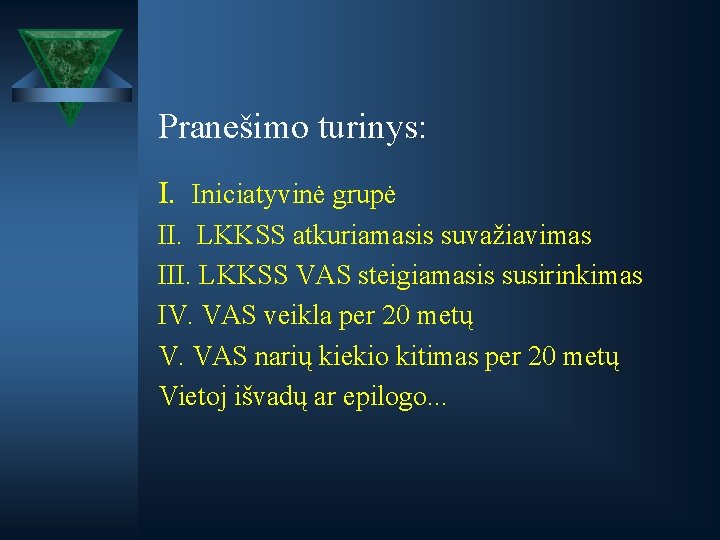 Pranešimo turinys:

I. Iniciatyvinė grupė
II. LKKSS atkuriamasis suvažiavimas
III. LKKSS VAS steigiamasis susirinkimas
IV. VAS veikla per 20 metų
V. VAS narių kiekio kitimas per 20 metų
Vietoj išvadų ar epilogo...